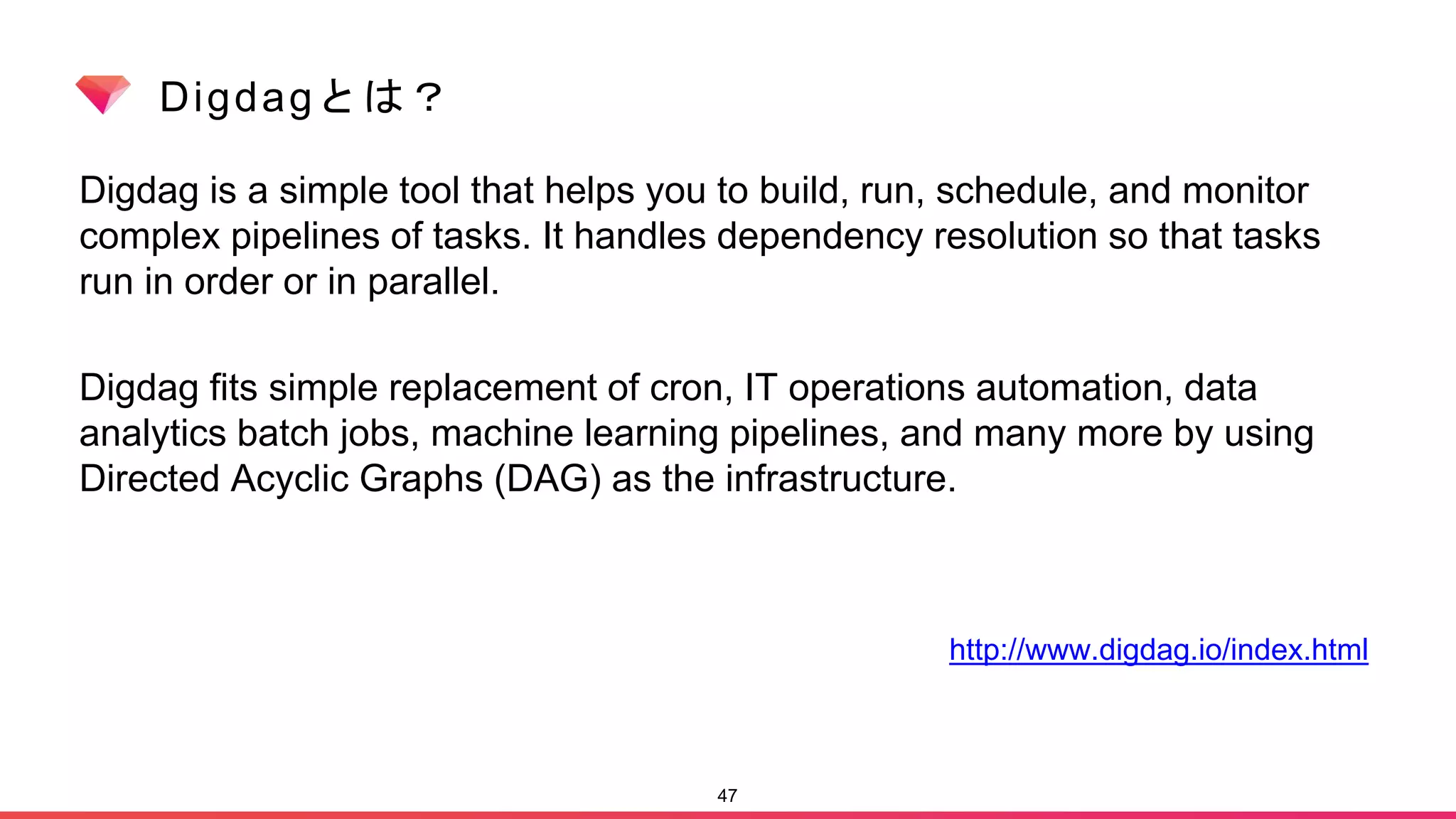 Digdagとは？

Digdag is a simple tool that helps you to build, run, schedule, and monitor complex pipelines of tasks. It handles dependency resolution so that tasks run in order or in parallel.

Digdag fits simple replacement of cron, IT operations automation, data analytics batch jobs, machine learning pipelines, and many more by using Directed Acyclic Graphs (DAG) as the infrastructure.

http://www.digdag.io/index.html

47